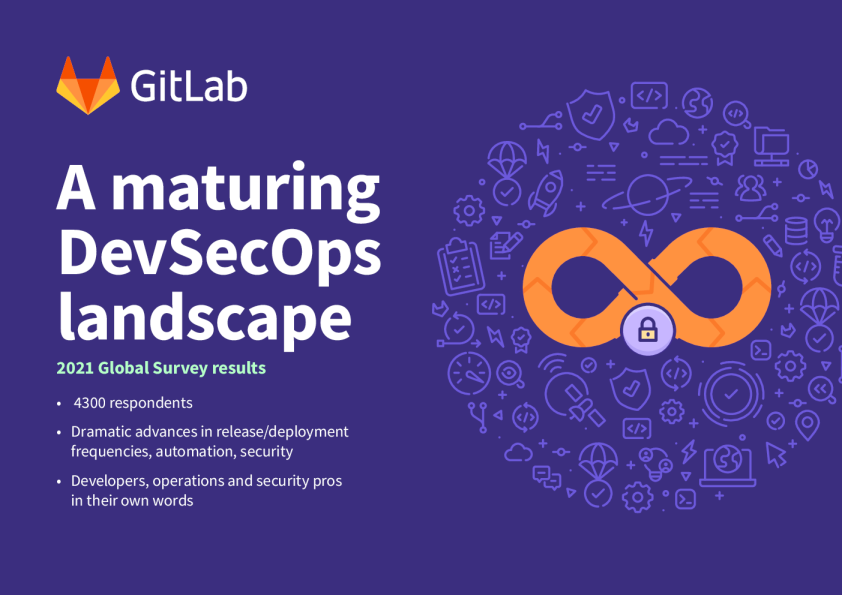 GitLab

A maturing DevSecOps landscape

2021 Global Survey results

• 4300 respondents
• Dramatic advances in release/deployment frequencies, automation, security
• Developers, operations and security pros in their own words